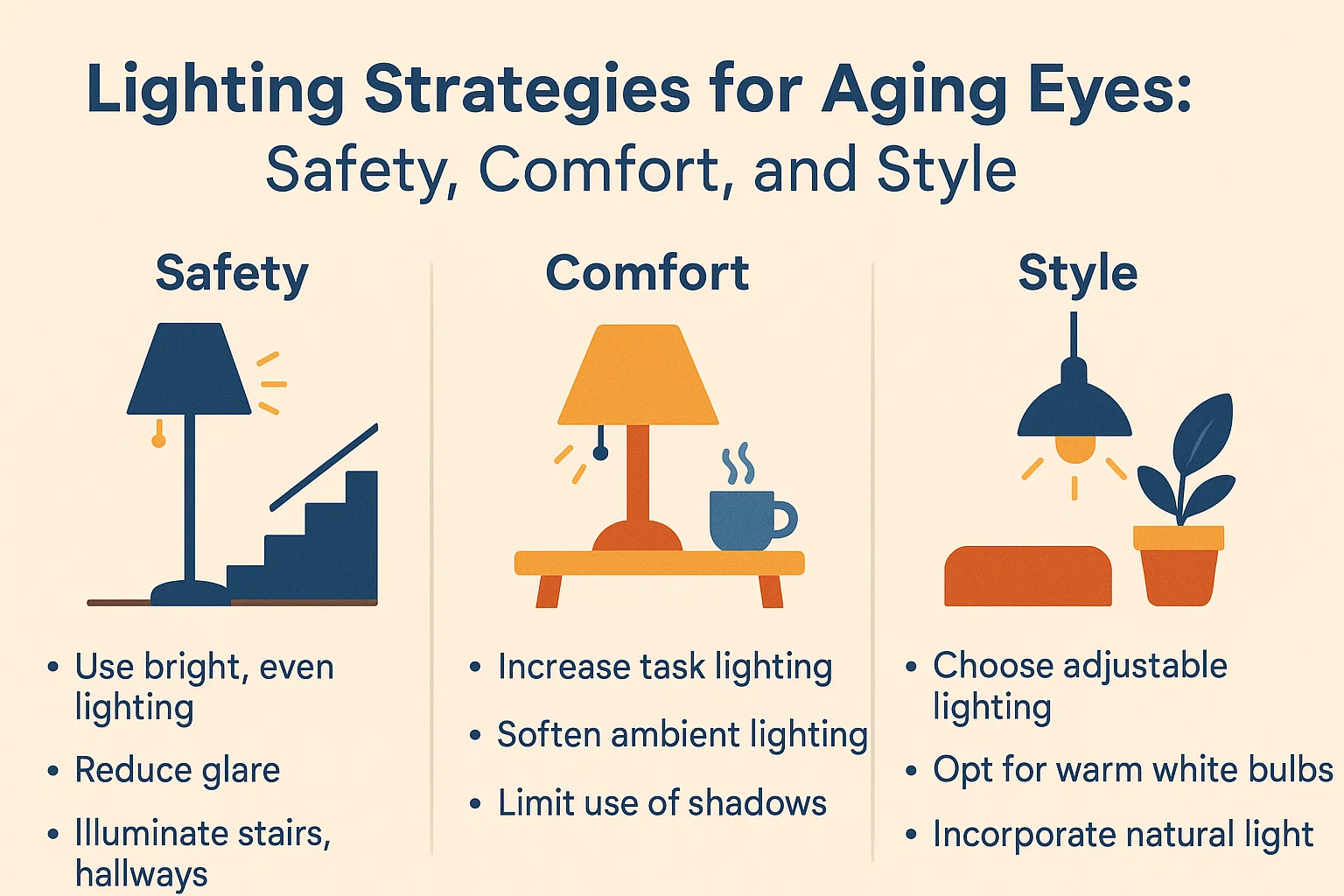 Lighting Strategies for Aging Eyes:
Safety, Comfort, and Style

Safety

• Use bright, even lighting
• Reduce glare
• Illuminate stairs, hallways

Comfort

• Increase task lighting
• Soften ambient lighting
• Limit use of shadows

Style

• Choose adjustable lighting
• Opt for warm white bulbs
• Incorporate natural light